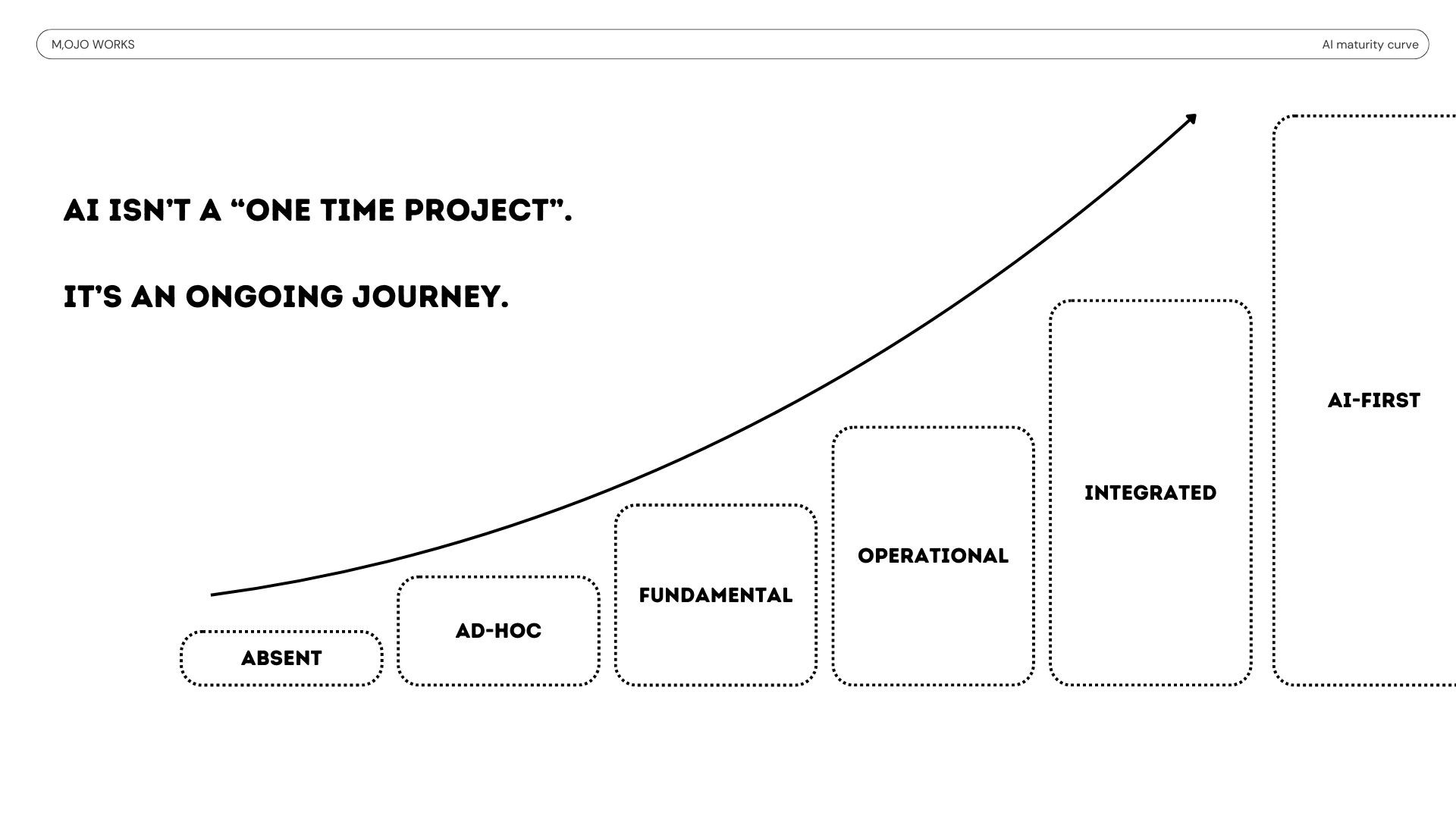 M,OJO WORKS

AI maturity curve

AI ISN'T A "ONE TIME PROJECT".

IT'S AN ONGOING JOURNEY.

ABSENT

AD-HOC

FUNDAMENTAL

OPERATIONAL

INTEGRATED

AI-FIRST